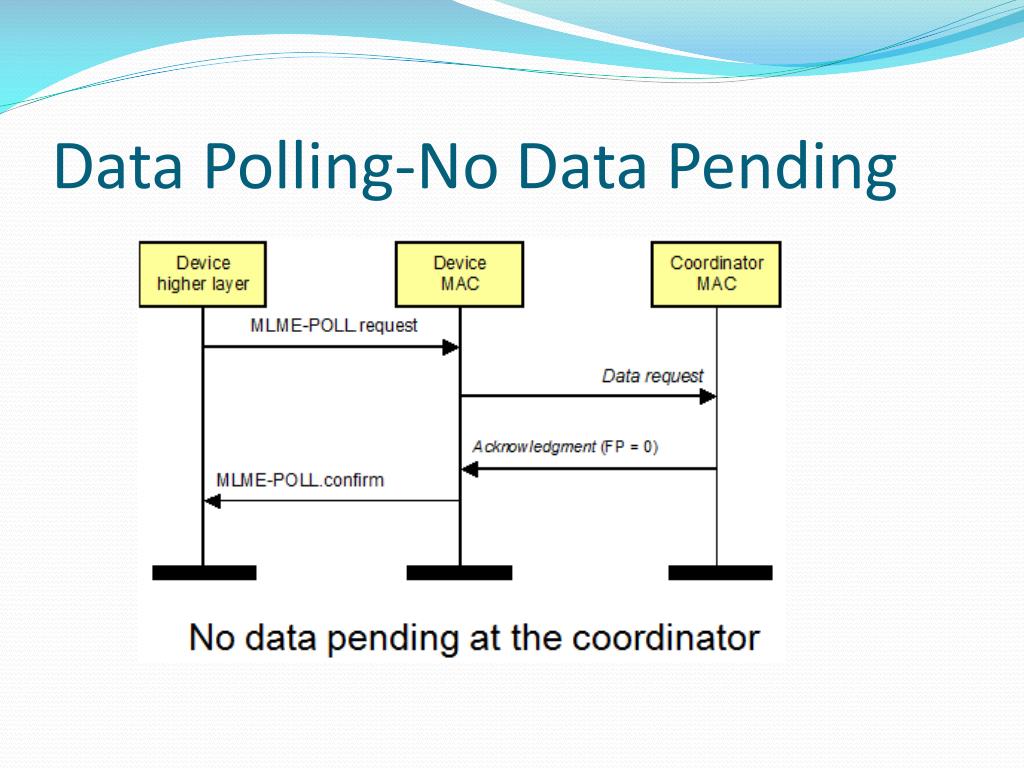 Data Polling-No Data Pending

Device higher layer

Device MAC

Coordinator MAC

MLME-POLL.request

Data request

Acknowledgment (FP = 0)

MLME-POLL.confirm

No data pending at the coordinator